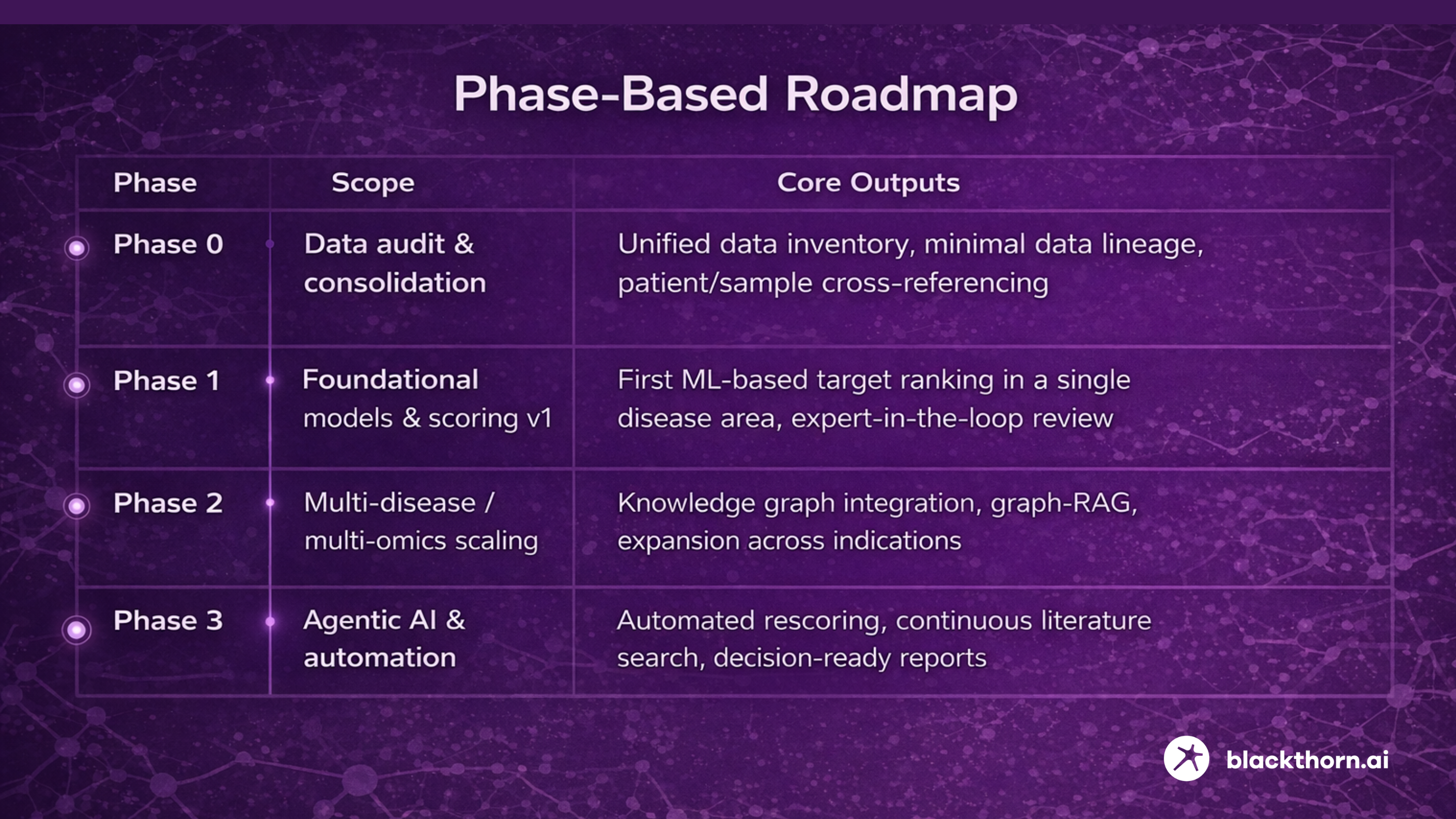 Phase-Based Roadmap

| Phase | Scope | Core Outputs |
|---|---|---|
| Phase 0 | Data audit & consolidation | Unified data inventory, minimal data lineage, patient/sample cross-referencing |
| Phase 1 | Foundational models & scoring v1 | First ML-based target ranking in a single disease area, expert-in-the-loop review |
| Phase 2 | Multi-disease / multi-omics scaling | Knowledge graph integration, graph-RAG, expansion across indications |
| Phase 3 | Agentic AI & automation | Automated rescoring, continuous literature search, decision-ready reports |

blackthorn.ai